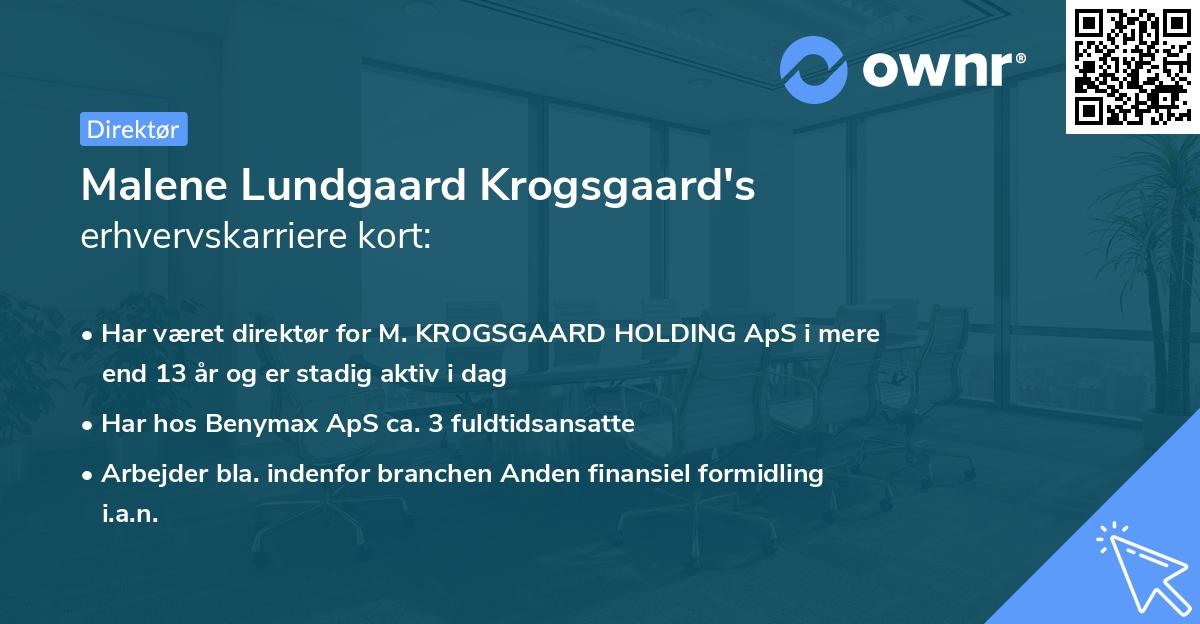 ownr®

Direktør

Malene Lundgaard Krogsgaard's erhvervskarriere kort:

• Har været direktør for M. KROGSGAARD HOLDING ApS i mere end 13 år og er stadig aktiv i dag

• Har hos Benymax ApS ca. 3 fuldtidsansatte

• Arbejder bla. indenfor branchen Anden finansiel formidling i.a.n.